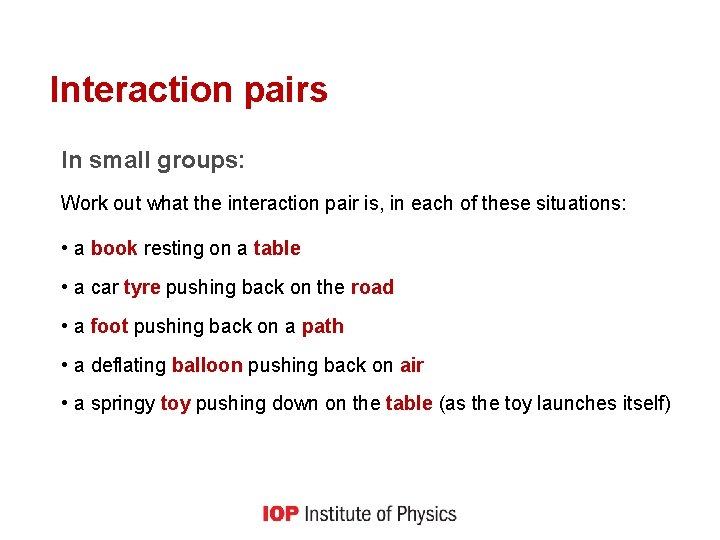 Interaction pairs

In small groups:

Work out what the interaction pair is, in each of these situations:

• a book resting on a table

• a car tyre pushing back on the road

• a foot pushing back on a path

• a deflating balloon pushing back on air

• a springy toy pushing down on the table (as the toy launches itself)

IOP Institute of Physics